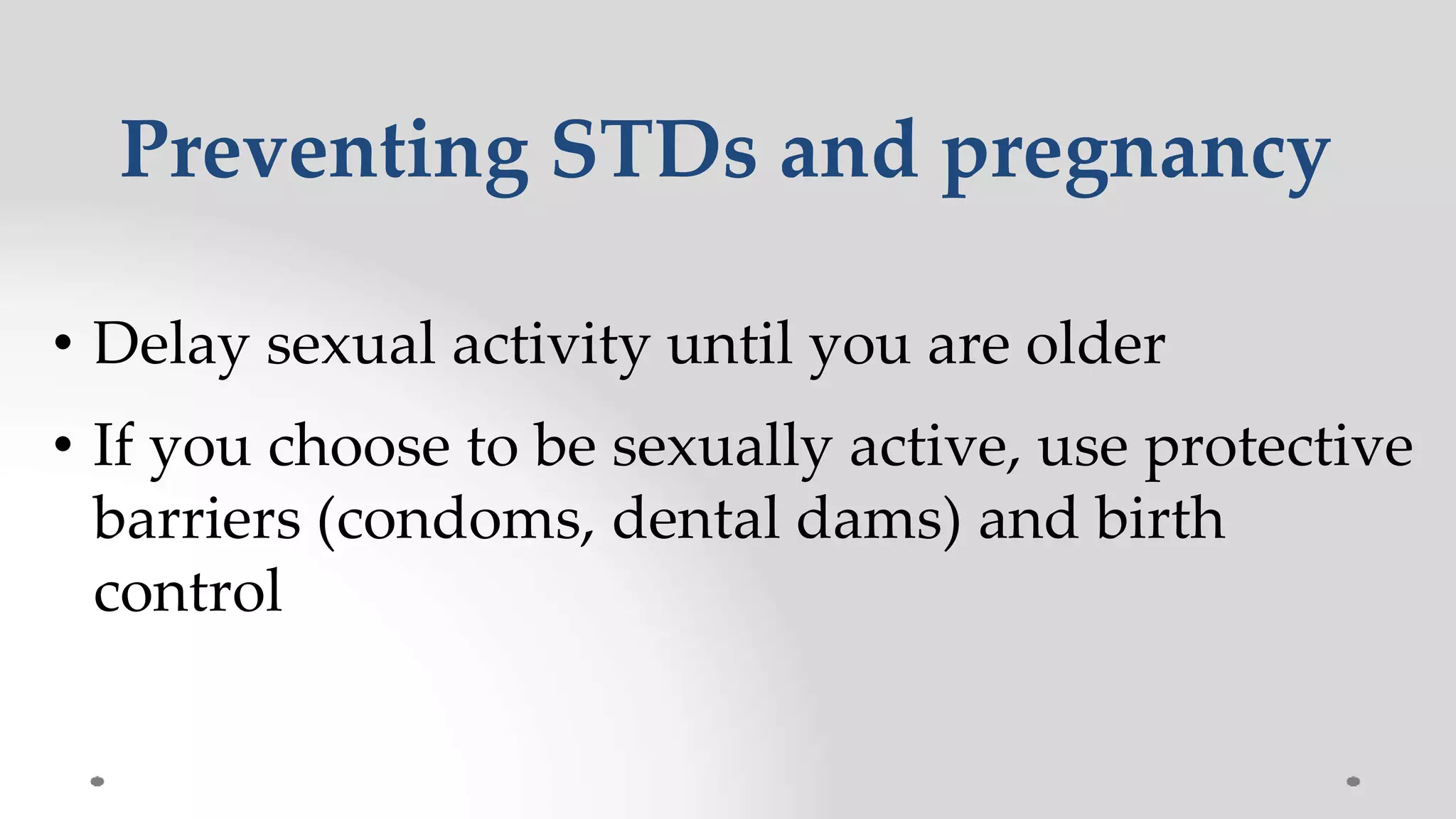 Preventing STDs and pregnancy

• Delay sexual activity until you are older

• If you choose to be sexually active, use protective barriers (condoms, dental dams) and birth control